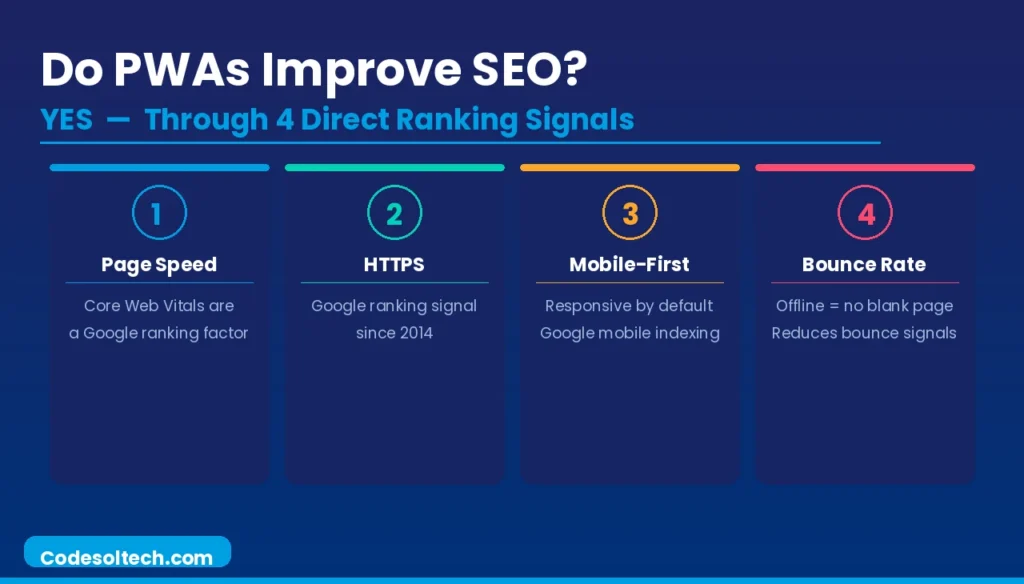 Do PWAs Improve SEO?

YES — Through 4 Direct Ranking Signals

1

Page Speed

Core Web Vitals are a Google ranking factor

2

HTTPS

Google ranking signal since 2014

3

Mobile-First

Responsive by default Google mobile indexing

4

Bounce Rate

Offline = no blank page Reduces bounce signals

Codesoltech.com